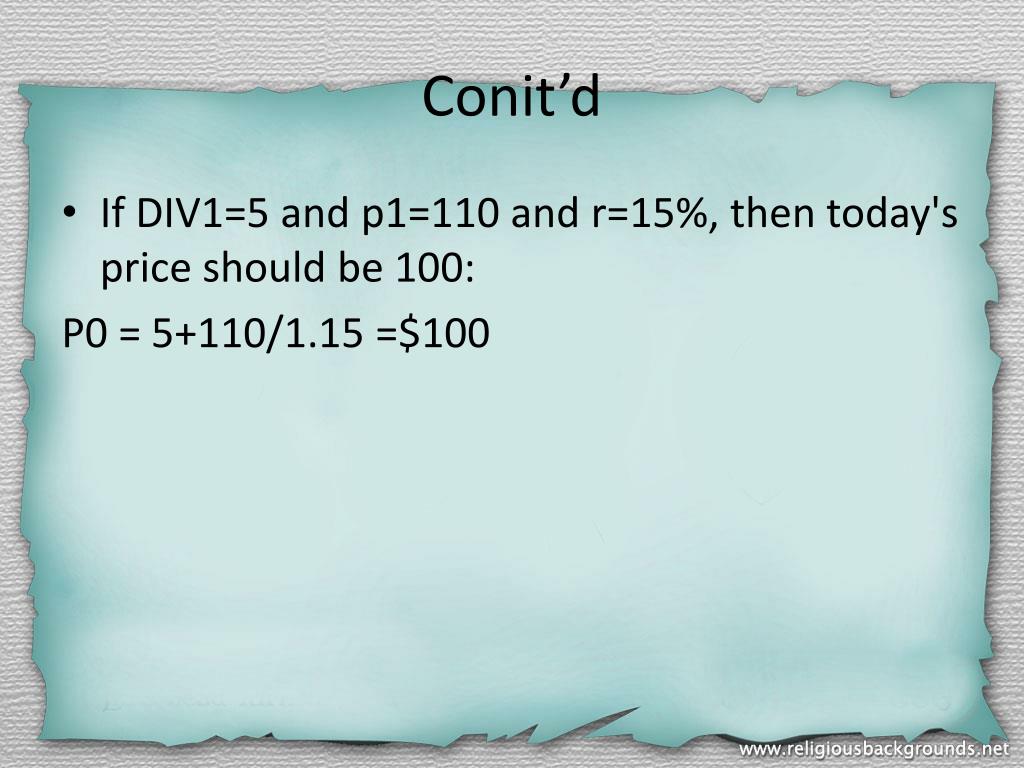 Conit’d

• If DIV1=5 and p1=110 and r=15%, then today's price should be 100:

P0 = 5+110/1.15 =$100

www.religiousbackgrounds.net